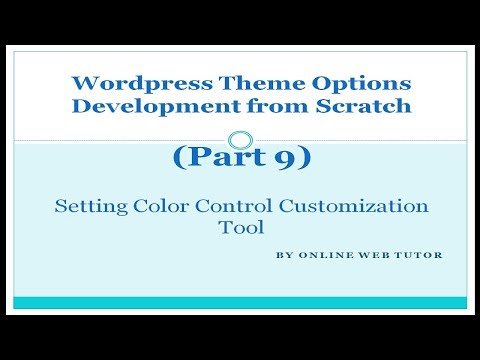 Wordpress Theme Options Development from Scratch

(Part 9)

Setting Color Control Customization Tool

BY ONLINE WEB TUTOR